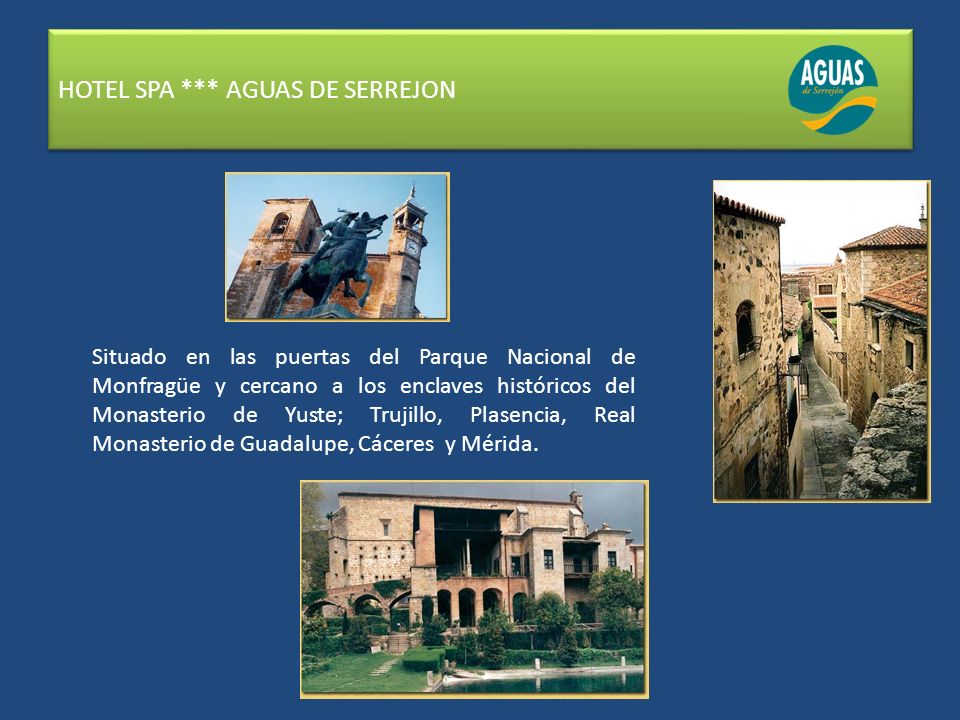 HOTEL SPA *** AGUAS DE SERREJON

AGUAS
de Serrejón

Situado en las puertas del Parque Nacional de Monfragüe y cercano a los enclaves históricos del Monasterio de Yuste; Trujillo, Plasencia, Real Monasterio de Guadalupe, Cáceres y Mérida.